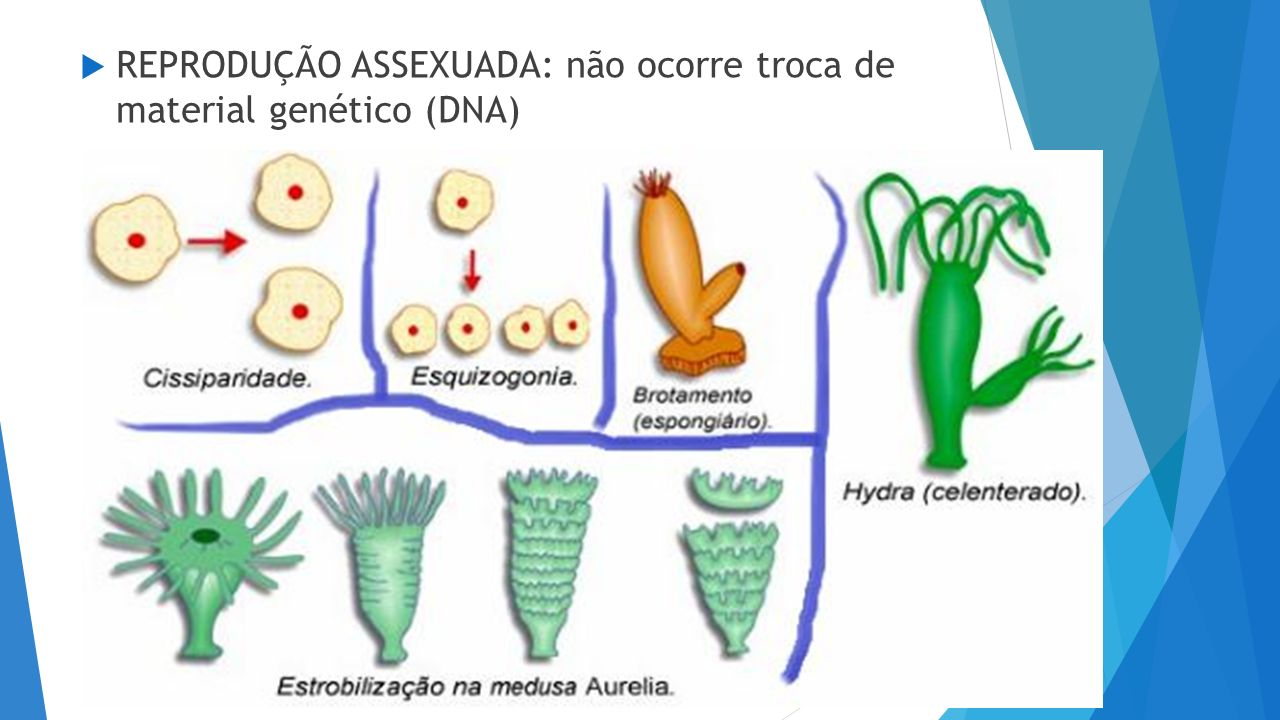 REPRODUÇÃO ASSEXUADA: não ocorre troca de material genético (DNA)

Cissiparidade.

Esquizogonia.

Brotamento (espongiário).

Hydra (celenterado).

Estrobilização na medusa Aurelia.